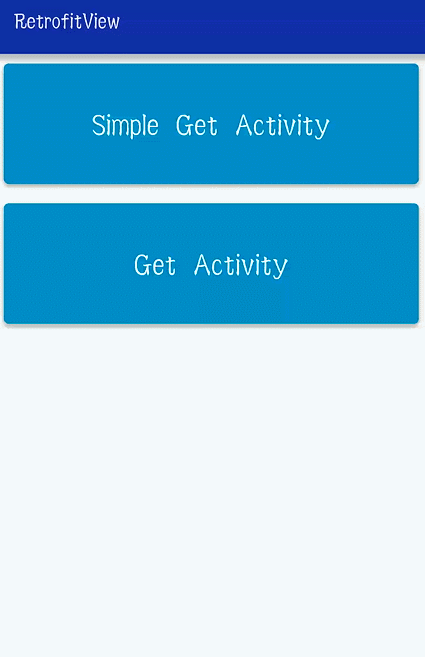 RetrofitView

Simple Get Activity

Get Activity